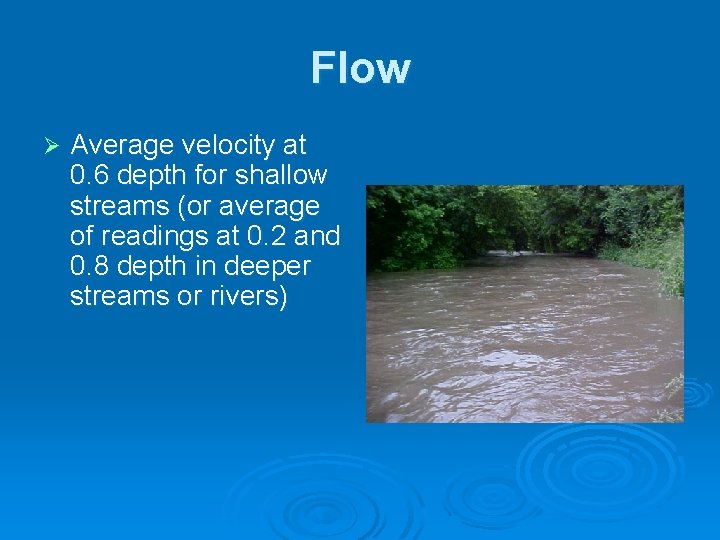 Flow

➢ Average velocity at 0.6 depth for shallow streams (or average of readings at 0.2 and 0.8 depth in deeper streams or rivers)